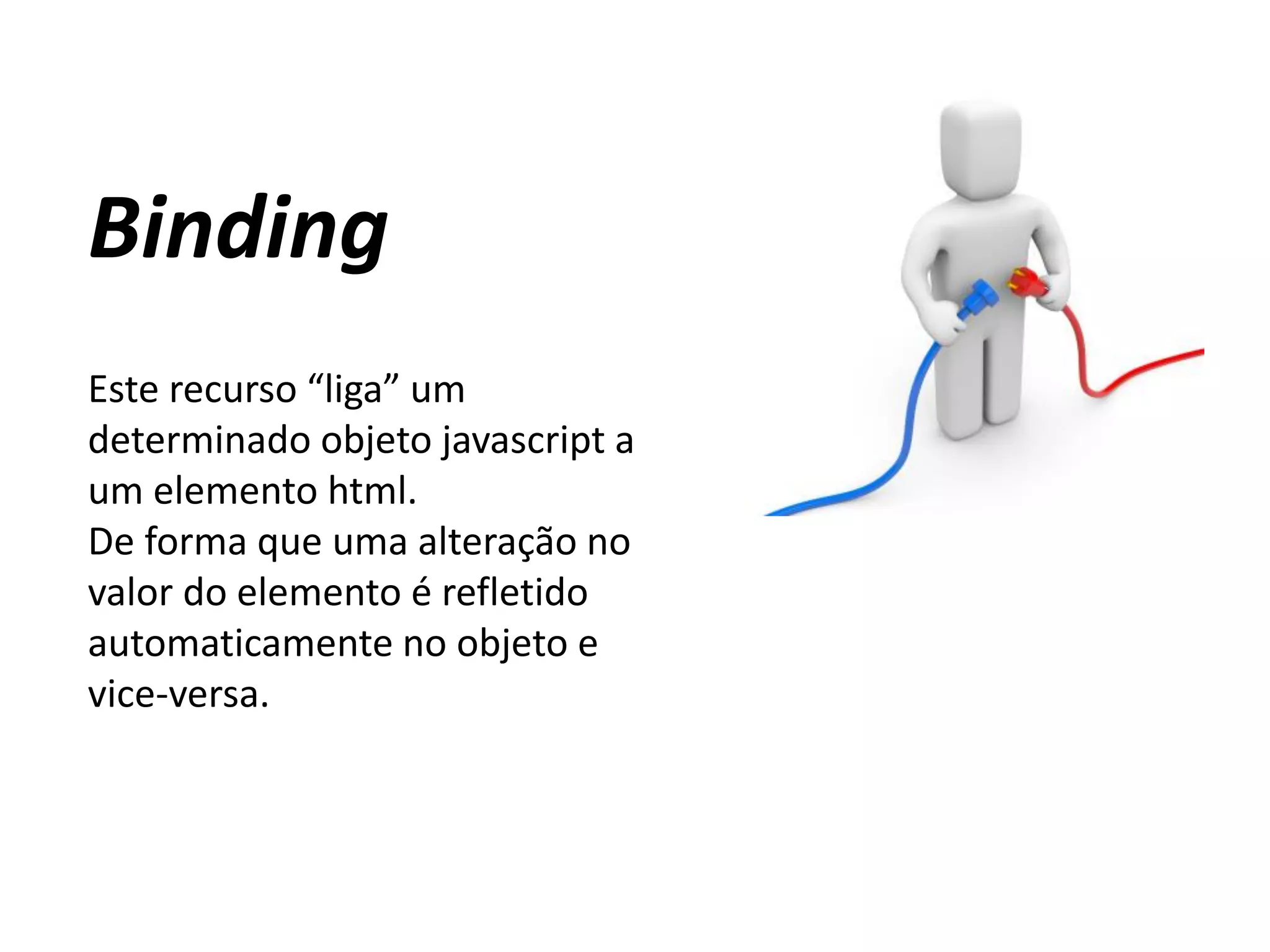 Binding

Este recurso “liga” um determinado objeto javascript a um elemento html.
De forma que uma alteração no valor do elemento é refletido automaticamente no objeto e vice-versa.